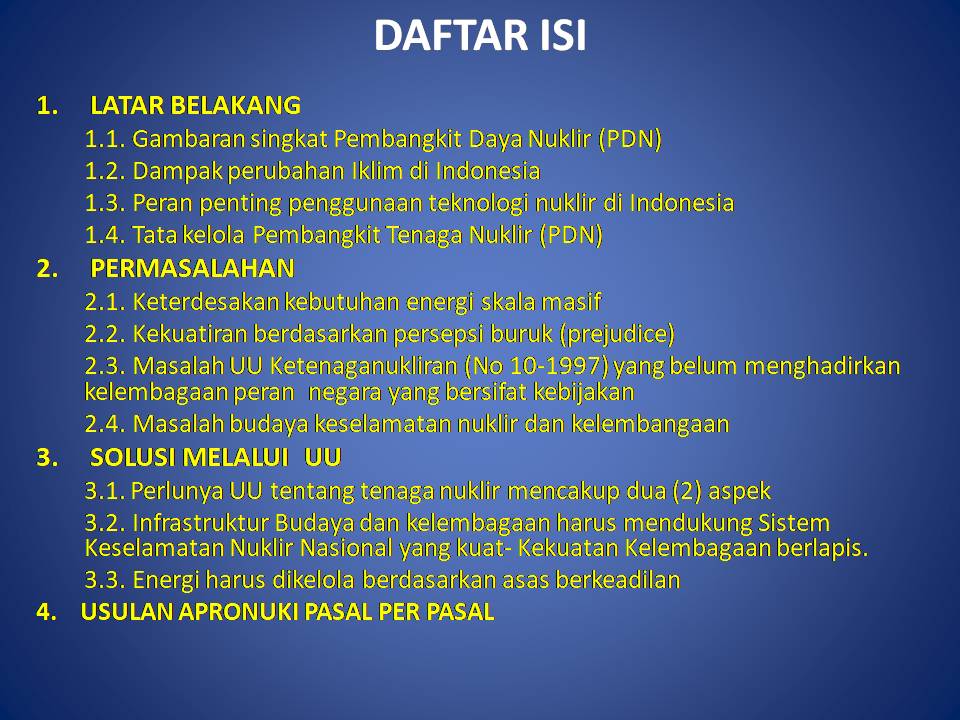 DAFTAR ISI

1. LATAR BELAKANG

1.1. Gambaran singkat Pembangkit Daya Nuklir (PDN)

1.2. Dampak perubahan Iklim di Indonesia

1.3. Peran penting penggunaan teknologi nuklir di Indonesia

1.4. Tata kelola Pembangkit Tenaga Nuklir (PDN)

2. PERMASALAHAN

2.1. Keterdesakan kebutuhan energi skala masif

2.2. Kekuatiran berdasarkan persepsi buruk (prejudice)

2.3. Masalah UU Ketenaganukliran (No 10-1997) yang belum menghadirkan kelembagaan peran negara yang bersifat kebijakan

2.4. Masalah budaya keselamatan nuklir dan kelembangaan

3. SOLUSI MELALUI UU

3.1. Perlunya UU tentang tenaga nuklir mencakup dua (2) aspek

3.2. Infrastruktur Budaya dan kelembagaan harus mendukung Sistem Keselamatan Nuklir Nasional yang kuat- Kekuatan Kelembagaan berlapis.

3.3. Energi harus dikelola berdasarkan asas berkeadilan

4. USULAN APRONUKI PASAL PER PASAL